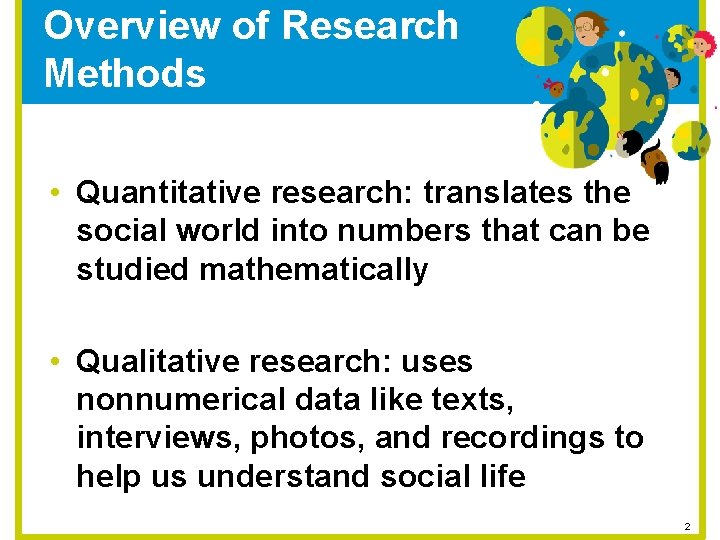 Overview of Research Methods

• Quantitative research: translates the social world into numbers that can be studied mathematically

• Qualitative research: uses nonnumerical data like texts, interviews, photos, and recordings to help us understand social life

2